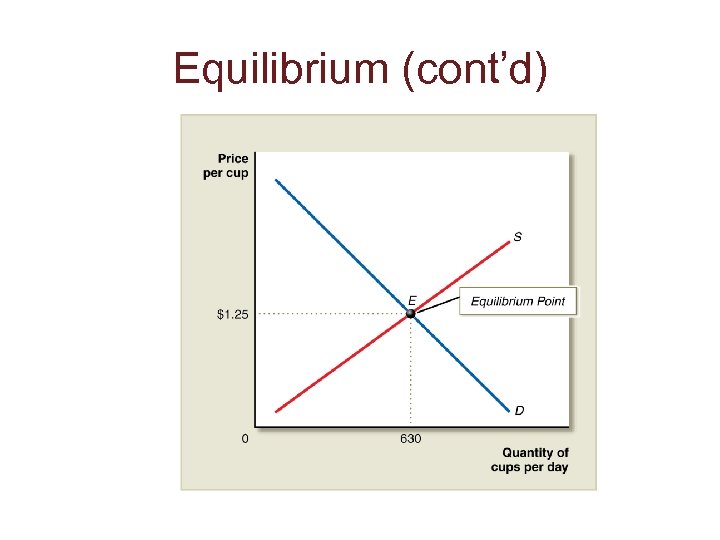 Equilibrium (cont'd)

Price per cup

S

E

Equilibrium Point

$1.25

D

0

630

Quantity of cups per day